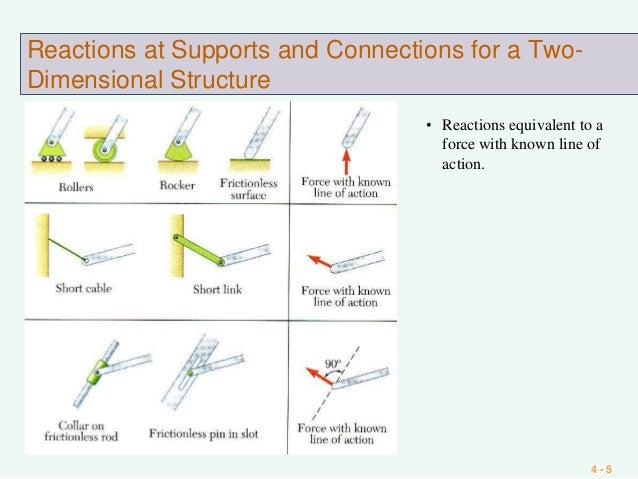 Reactions at Supports and Connections for a Two-Dimensional Structure

Rollers

Rocker

Frictionless surface

Force with known line of action

Short cable

Short link

Force with known line of action

Collar on frictionless rod

Frictionless pin in slot

90°

Force with known line of action

• Reactions equivalent to a force with known line of action.

4 - 5